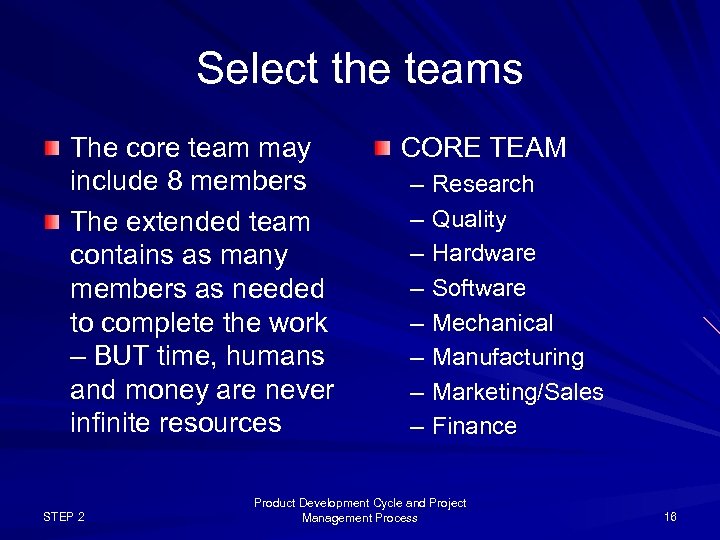 Select the teams

The core team may include 8 members

The extended team contains as many members as needed to complete the work – BUT time, humans and money are never infinite resources

CORE TEAM
– Research
– Quality
– Hardware
– Software
– Mechanical
– Manufacturing
– Marketing/Sales
– Finance

STEP 2

Product Development Cycle and Project Management Process

16